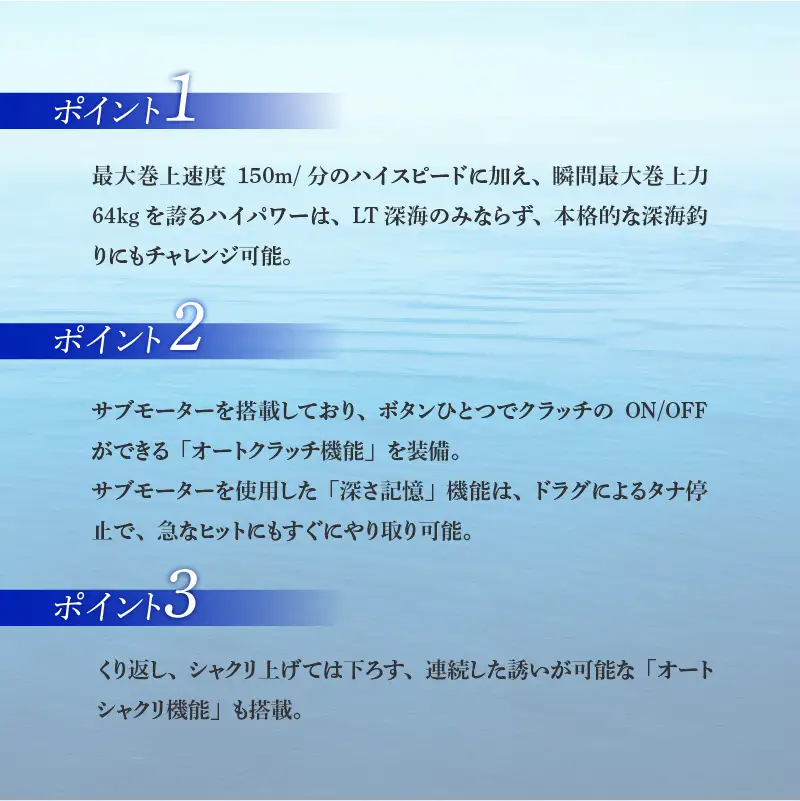 ポイント1

最大巻上速度 150m/ 分のハイスピードに加え、瞬間最大巻上力 64kg を誇るハイパワーは、LT 深海のみならず、本格的な深海釣りにもチャレンジ可能。

ポイント2

サブモーターを搭載しており、ボタンひとつでクラッチの ON/OFF ができる「オートクラッチ機能」を装備。
サブモーターを使用した「深さ記憶」機能は、ドラグによるタナ停止で、急なヒットにもすぐにやり取り可能。

ポイント3

くり返し、シャクリ上げては下ろす、連続した誘いが可能な「オートシャクリ機能」も搭載。